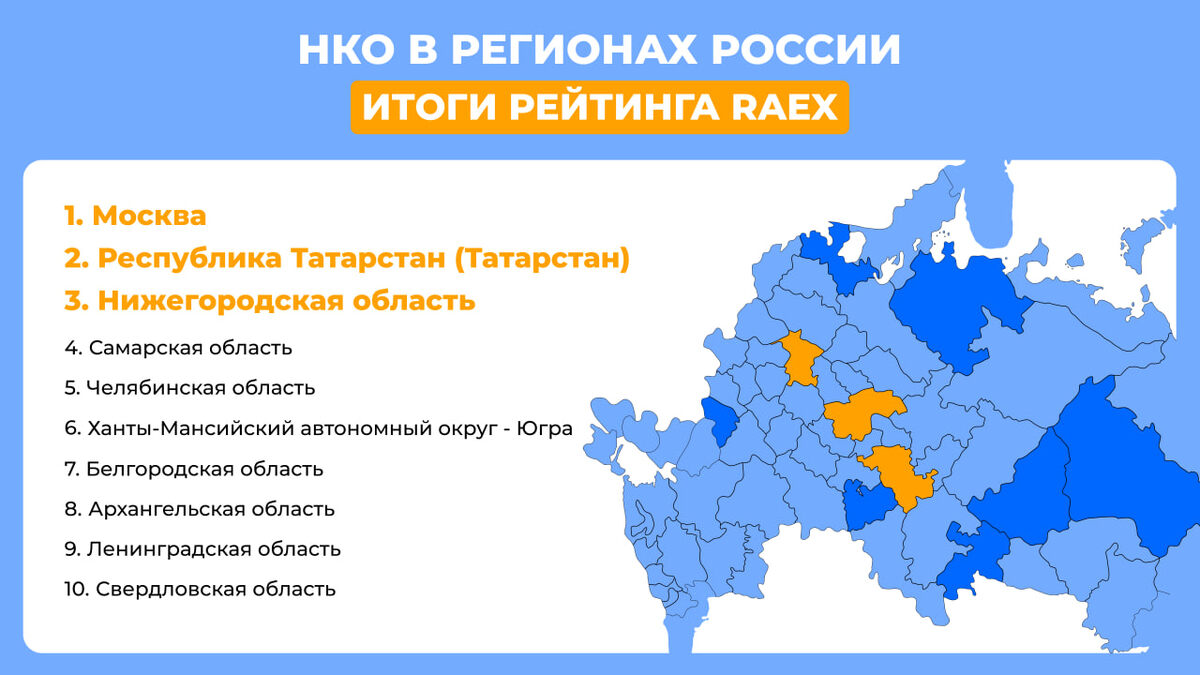 НКО В РЕГИОНАХ РОССИИ
ИТОГИ РЕЙТИНГА RAEX

1. Москва
2. Республика Татарстан (Татарстан)
3. Нижегородская область
4. Самарская область
5. Челябинская область
6. Ханты-Мансийский автономный округ - Югра
7. Белгородская область
8. Архангельская область
9. Ленинградская область
10. Свердловская область